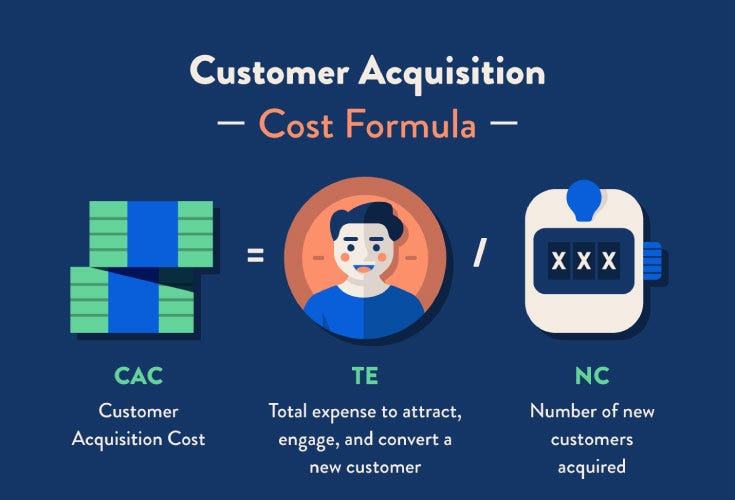 Customer Acquisition
— Cost Formula —

=

/

X X X

CAC
Customer Acquisition Cost

TE
Total expense to attract, engage, and convert a new customer

NC
Number of new customers acquired